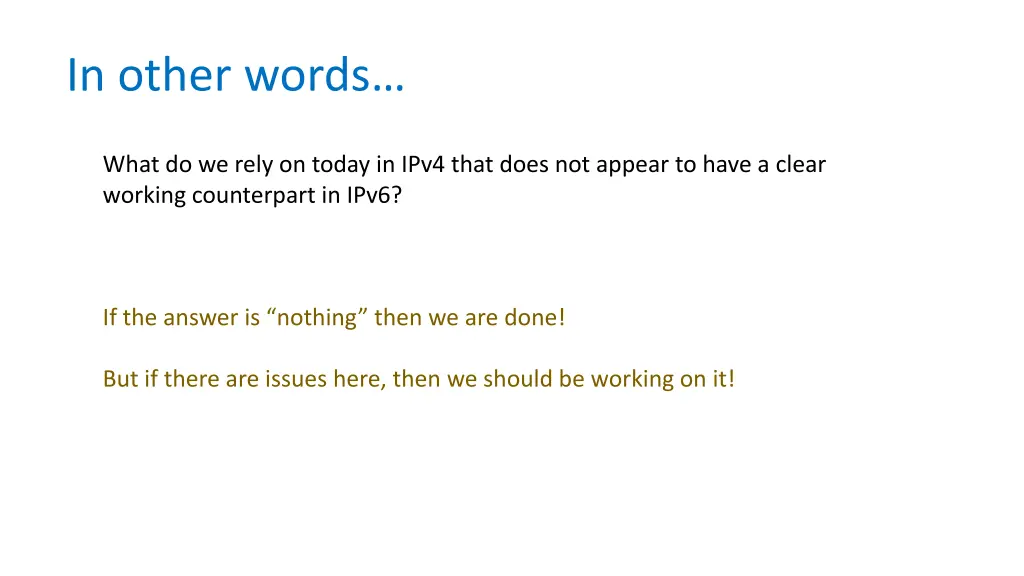 In other words…

What do we rely on today in IPv4 that does not appear to have a clear working counterpart in IPv6?

If the answer is “nothing” then we are done!

But if there are issues here, then we should be working on it!